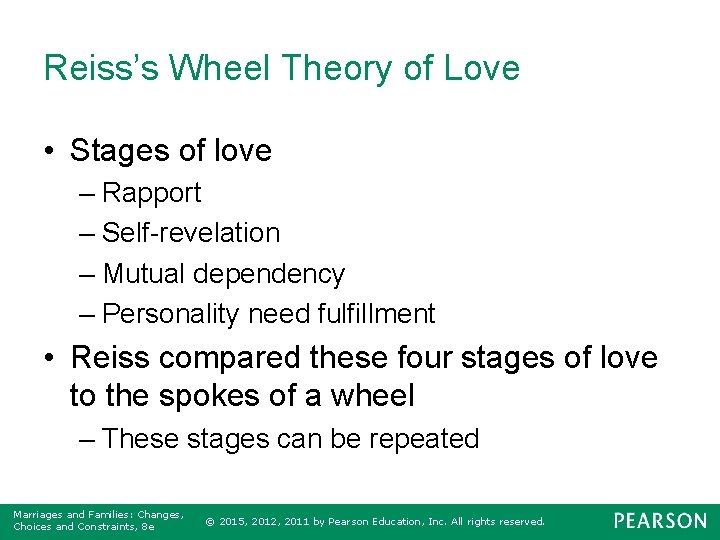 Reiss's Wheel Theory of Love

• Stages of love
– Rapport
– Self-revelation
– Mutual dependency
– Personality need fulfillment

• Reiss compared these four stages of love to the spokes of a wheel
– These stages can be repeated

Marriages and Families: Changes, Choices and Constraints, 8e

© 2015, 2012, 2011 by Pearson Education, Inc. All rights reserved.

PEARSON